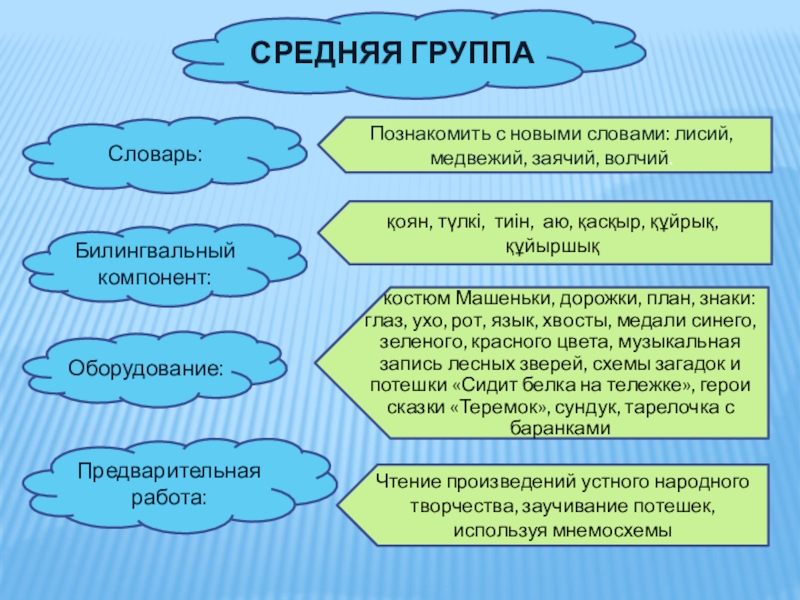 СРЕДНЯЯ ГРУППА

Словарь:

Познакомить с новыми словами: лисий, медвежий, заячий, волчий.

Билингвальный компонент:

қоян, түлкі, тиін, аю, қасқыр, құйрық, құйыршық

Оборудование:

костюм Машеньки, дорожки, план, знаки: глаз, ухо, рот, язык, хвосты, медали синего, зеленого, красного цвета, музыкальная запись лесных зверей, схемы загадок и потешки «Сидит белка на тележке», герои сказки «Теремок», сундук, тарелочка с баранками

Предварительная работа:

Чтение произведений устного народного творчества, заучивание потешек, используя мнемосхемы